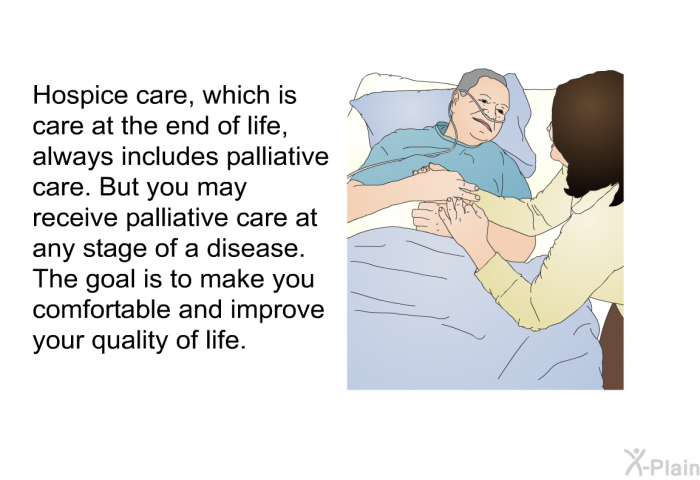 Hospice care, which is care at the end of life, always includes palliative care. But you may receive palliative care at any stage of a disease. The goal is to make you comfortable and improve your quality of life.

X-Plain